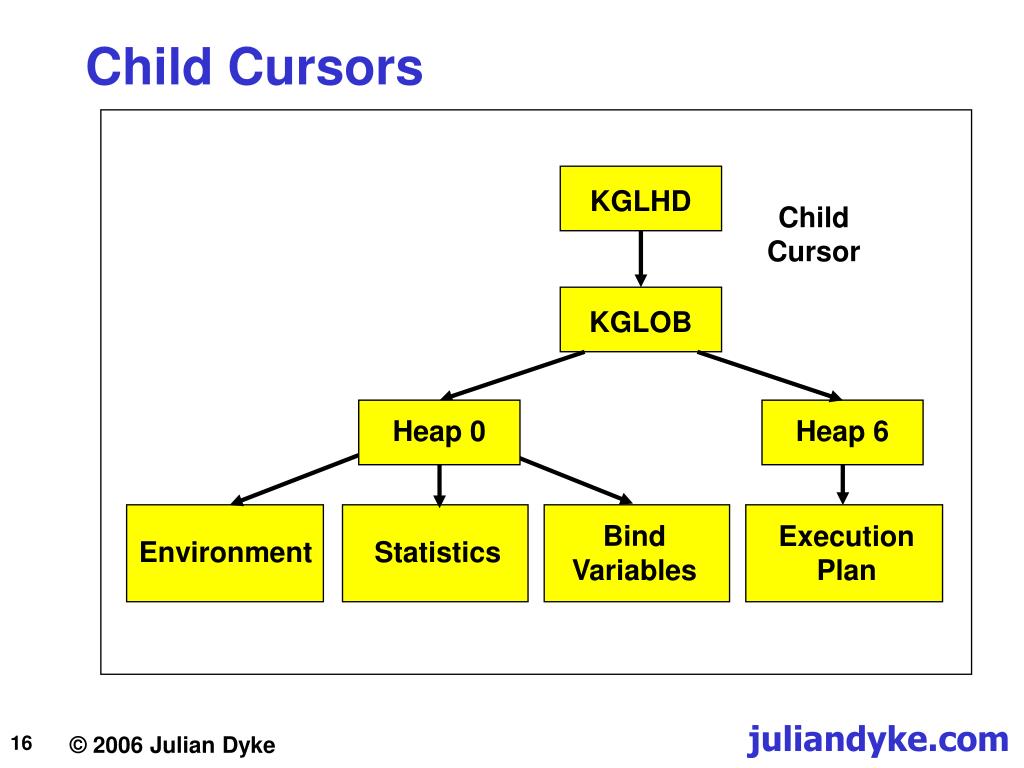 Child Cursors

KGLHD

Child Cursor

KGLOB

Heap 0

Heap 6

Environment

Statistics

Bind Variables

Execution Plan

16

© 2006 Julian Dyke

juliandyke.com